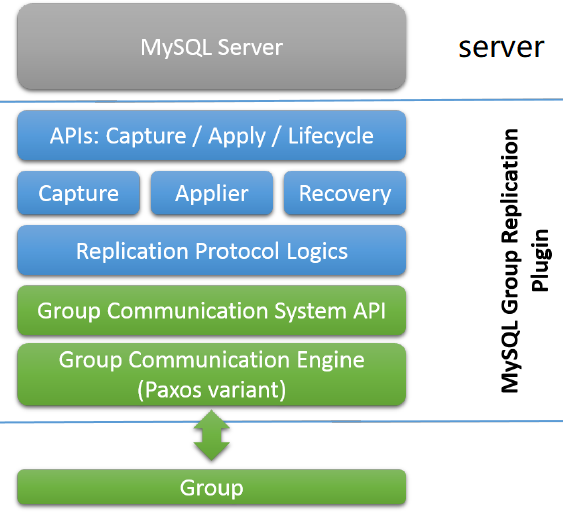 MySQL Server

server

APIs: Capture / Apply / Lifecycle

Capture

Applier

Recovery

Replication Protocol Logics

Group Communication System API

Group Communication Engine (Paxos variant)

MySQL Group Replication Plugin

Group